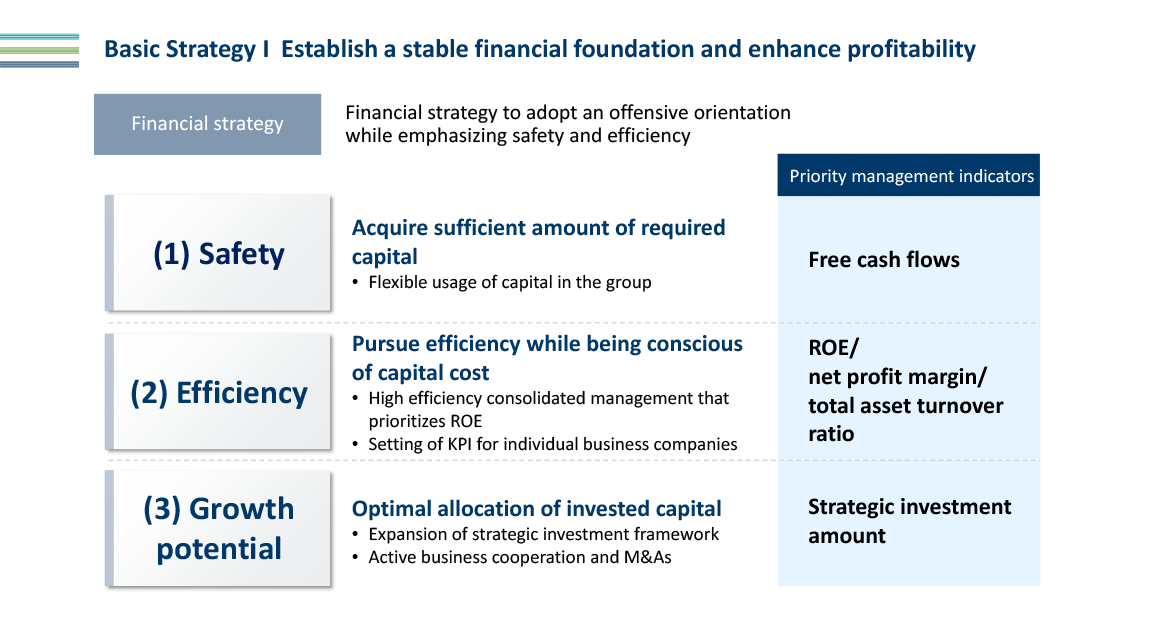 Basic Strategy I Establish a stable financial foundation and enhance profitability

Financial strategy

Financial strategy to adopt an offensive orientation while emphasizing safety and efficiency

Priority management indicators

(1) Safety

Acquire sufficient amount of required capital
• Flexible usage of capital in the group

Free cash flows

(2) Efficiency

Pursue efficiency while being conscious of capital cost
• High efficiency consolidated management that prioritizes ROE
• Setting of KPI for individual business companies

ROE/
net profit margin/
total asset turnover ratio

(3) Growth potential

Optimal allocation of invested capital
• Expansion of strategic investment framework
• Active business cooperation and M&As

Strategic investment amount